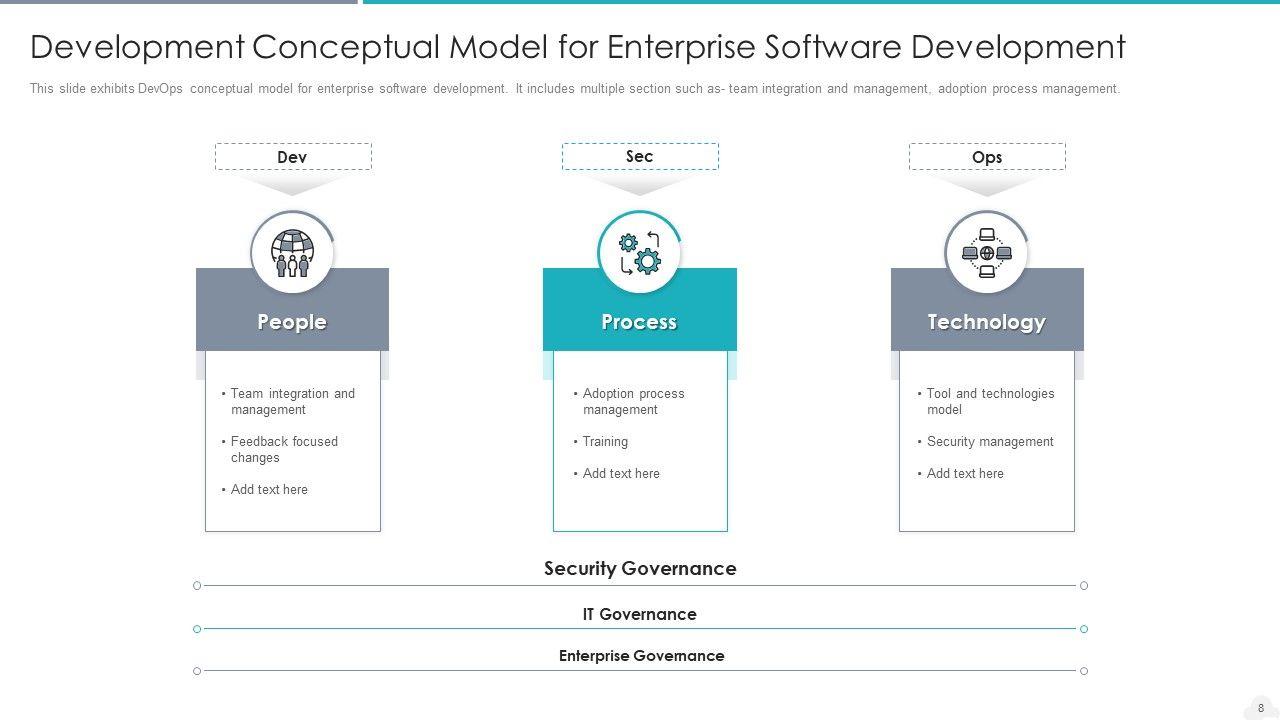 Development Conceptual Model for Enterprise Software Development

This slide exhibits DevOps conceptual model for enterprise software development. It includes multiple section such as- team integration and management, adoption process management.

Dev

People

• Team integration and management
• Feedback focused changes
• Add text here

Sec

Process

• Adoption process management
• Training
• Add text here

Ops

Technology

• Tool and technologies model
• Security management
• Add text here

Security Governance

IT Governance

Enterprise Governance

8